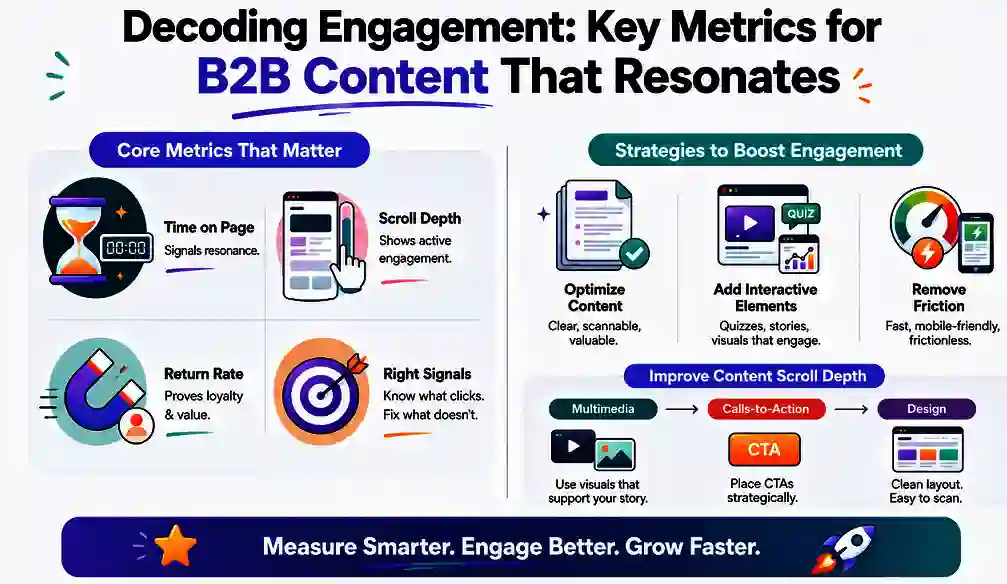 Decoding Engagement: Key Metrics for B2B Content That Resonates

Core Metrics That Matter

00:00

Time on Page
Signals resonance.

Scroll Depth
Shows active engagement.

Return Rate
Proves loyalty & value.

Right Signals
Know what clicks. Fix what doesn't.

Strategies to Boost Engagement

Optimize Content
Clear, scannable, valuable.

QUIZ

Add Interactive Elements
Quizzes, stories, visuals that engage.

Remove Friction
Fast, mobile-friendly, frictionless.

Improve Content Scroll Depth

Multimedia
Use visuals that support your story.

Calls-to-Action
CTA
Place CTAs strategically.

Design
Clean layout. Easy to scan.

Measure Smarter. Engage Better. Grow Faster.